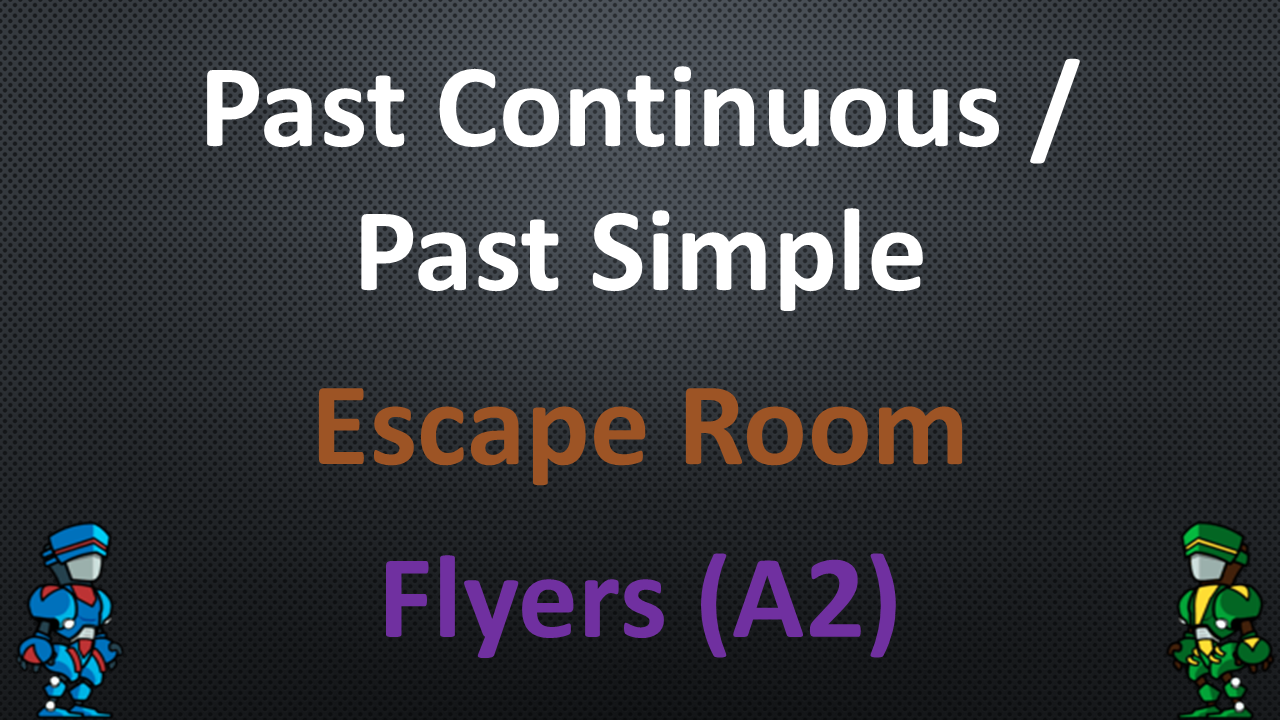 Past Continuous / Past Simple

Escape Room

Flyers (A2)